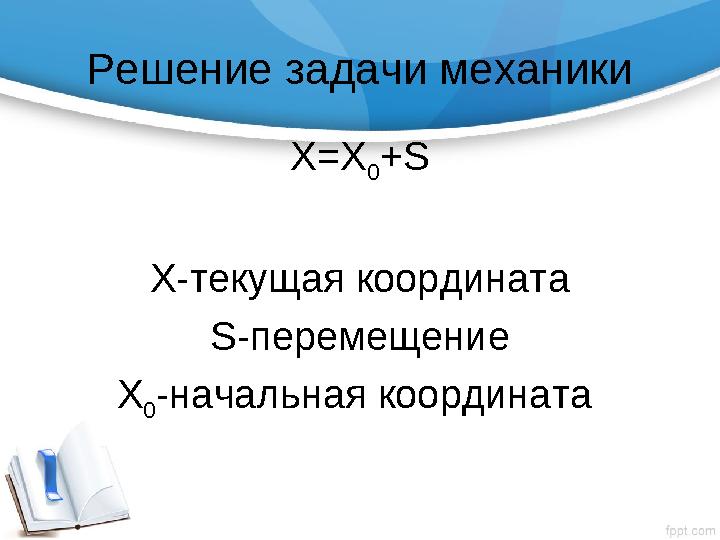 Решение задачи механики

$X=X_0+S$

X-текущая координата

S-перемещение

$X_0$-начальная координата

fppt.com